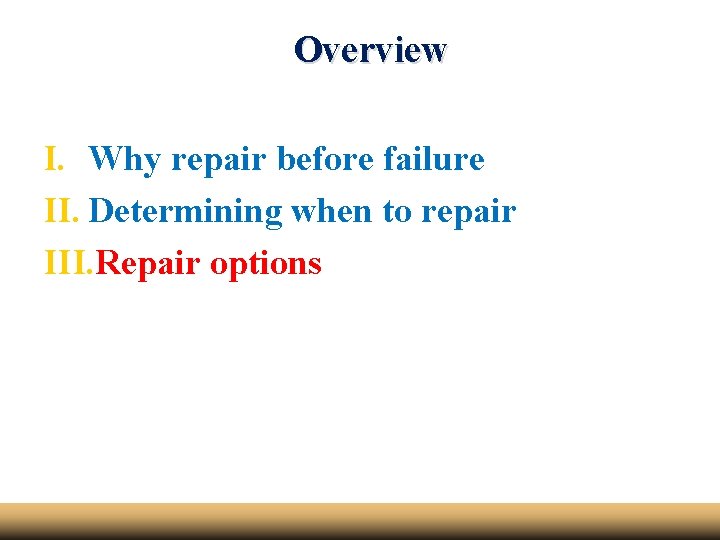 Overview

I. Why repair before failure
II. Determining when to repair
III. Repair options